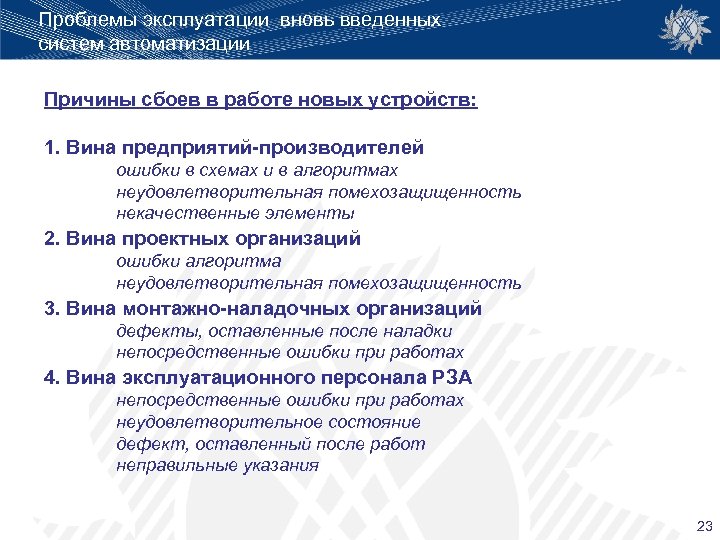 Проблемы эксплуатации вновь введенных систем автоматизации

Причины сбоев в работе новых устройств:

1. Вина предприятий-производителей
ошибки в схемах и в алгоритмах
неудовлетворительная помехозащищенность
некачественные элементы

2. Вина проектных организаций
ошибки алгоритма
неудовлетворительная помехозащищенность

3. Вина монтажно-наладочных организаций
дефекты, оставленные после наладки
непосредственные ошибки при работах

4. Вина эксплуатационного персонала РЗА
непосредственные ошибки при работах
неудовлетворительное состояние
дефект, оставленный после работ
неправильные указания

23